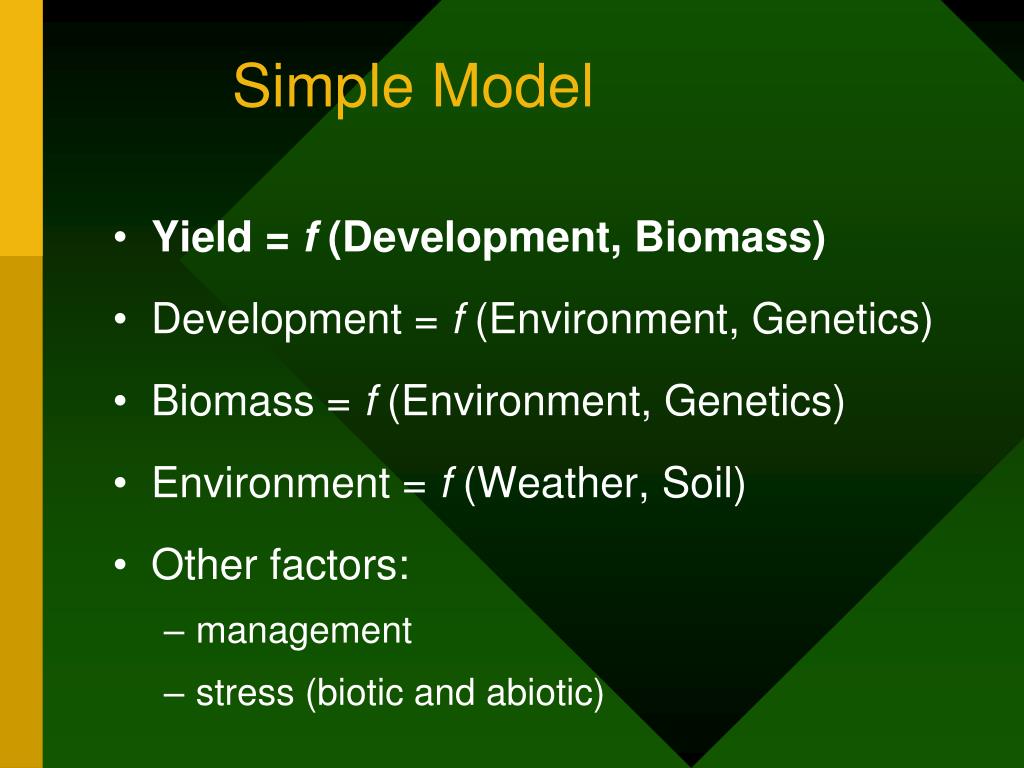 Simple Model

• Yield = f (Development, Biomass)
• Development = f (Environment, Genetics)
• Biomass = f (Environment, Genetics)
• Environment = f (Weather, Soil)
• Other factors:
– management
– stress (biotic and abiotic)